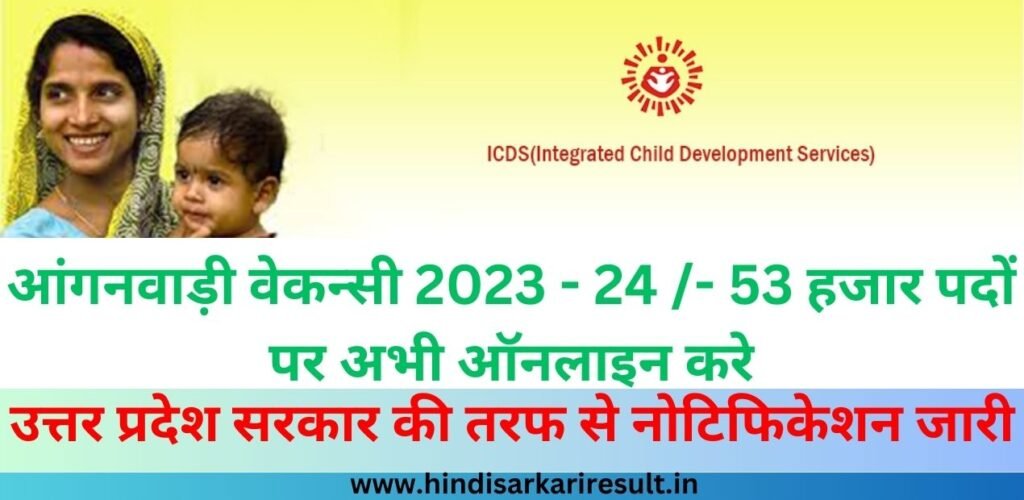 ICDS(Integrated Child Development Services)

आंगनवाड़ी वेकन्सी 2023 - 24 /- 53 हजार पदों पर अभी ऑनलाइन करे

उत्तर प्रदेश सरकार की तरफ से नोटिफिकेशन जारी

www.hindisarkariresult.in